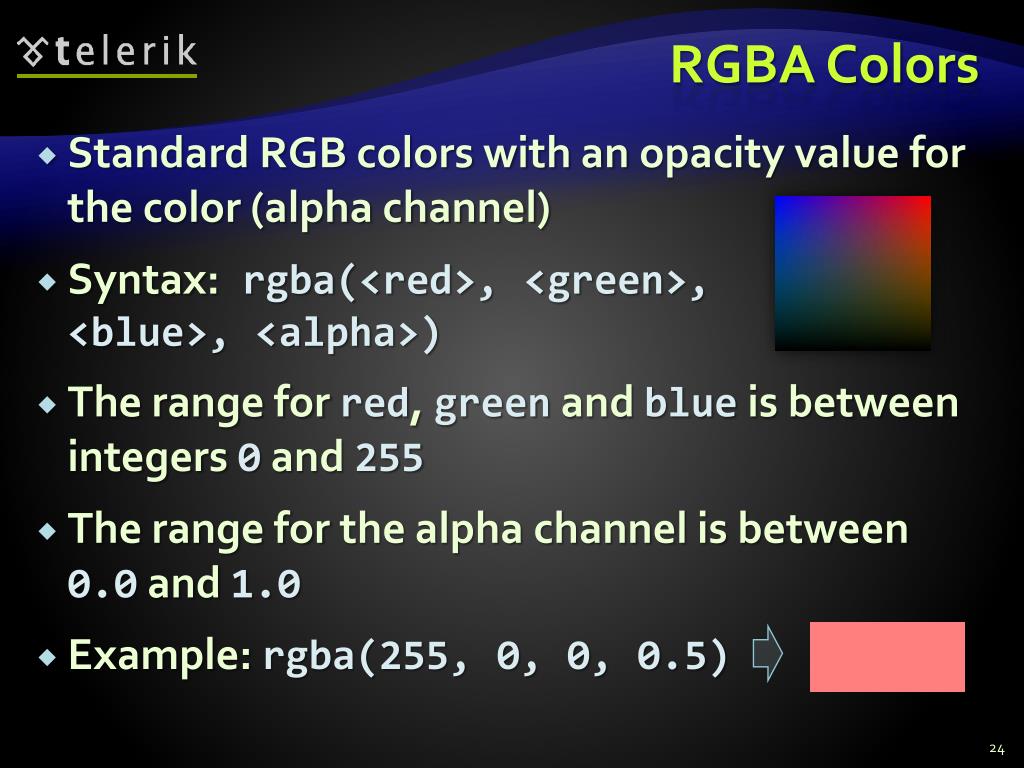 telerik

RGBA Colors

Standard RGB colors with an opacity value for the color (alpha channel)

Syntax: rgba(<red>, <green>, <blue>, <alpha>)

The range for red, green and blue is between integers 0 and 255

The range for the alpha channel is between 0.0 and 1.0

Example: rgba(255, 0, 0, 0.5)

24